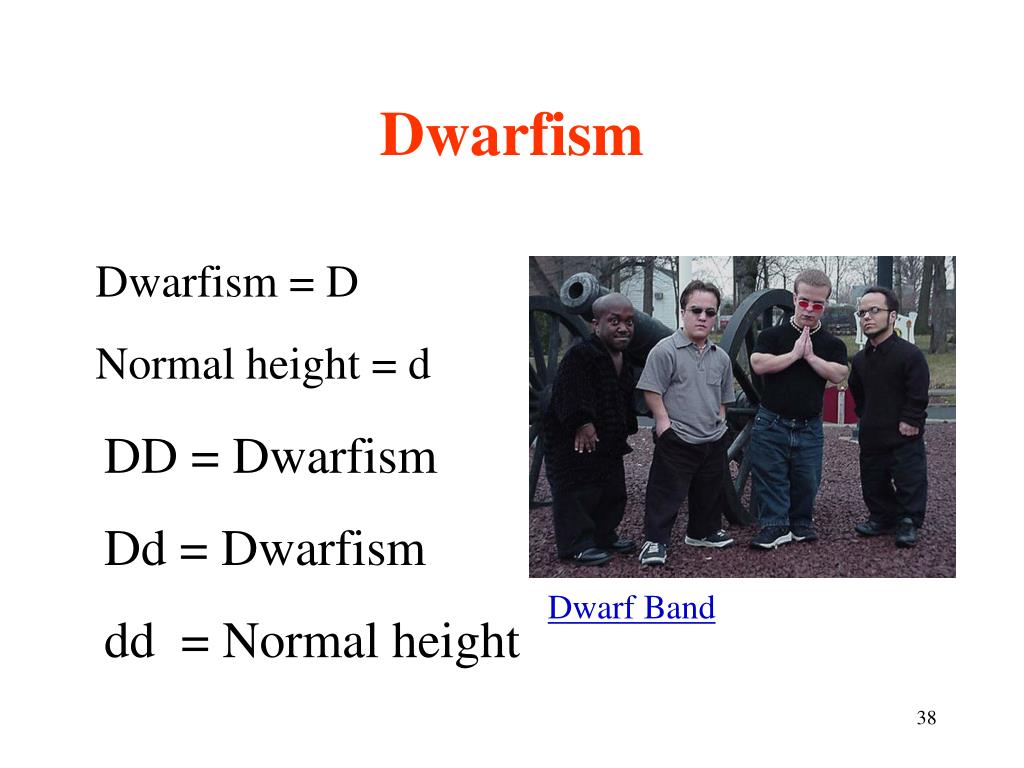 Dwarfism

Dwarfism = D

Normal height = d

DD = Dwarfism

Dd = Dwarfism

dd = Normal height

Dwarf Band

38